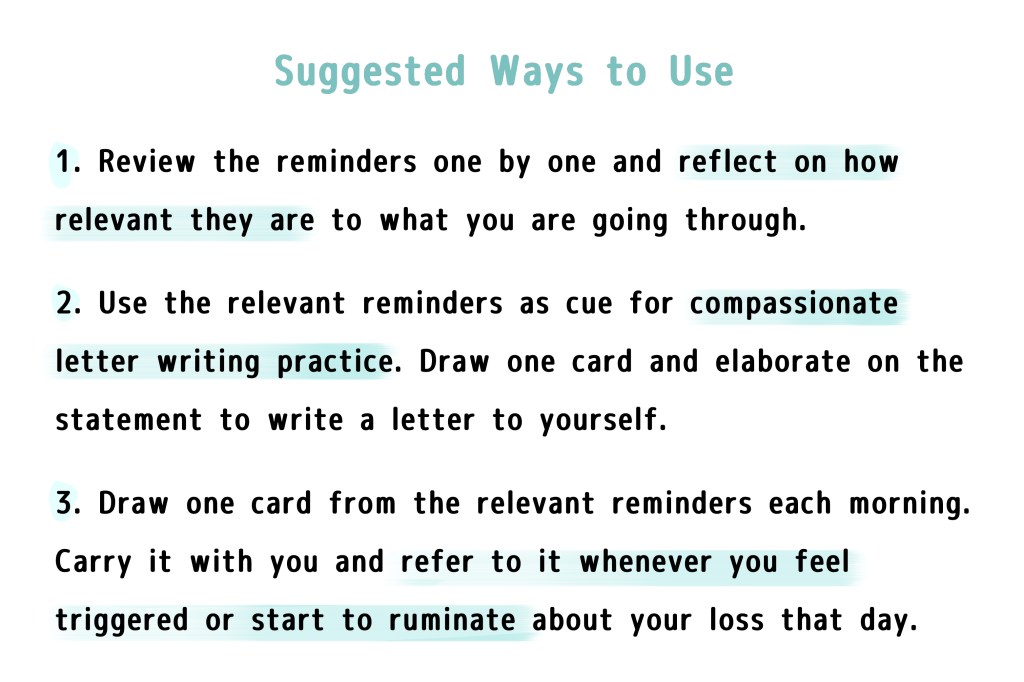 Suggested Ways to Use

1. Review the reminders one by one and reflect on how relevant they are to what you are going through.

2. Use the relevant reminders as cue for compassionate letter writing practice. Draw one card and elaborate on the statement to write a letter to yourself.

3. Draw one card from the relevant reminders each morning. Carry it with you and refer to it whenever you feel triggered or start to ruminate about your loss that day.